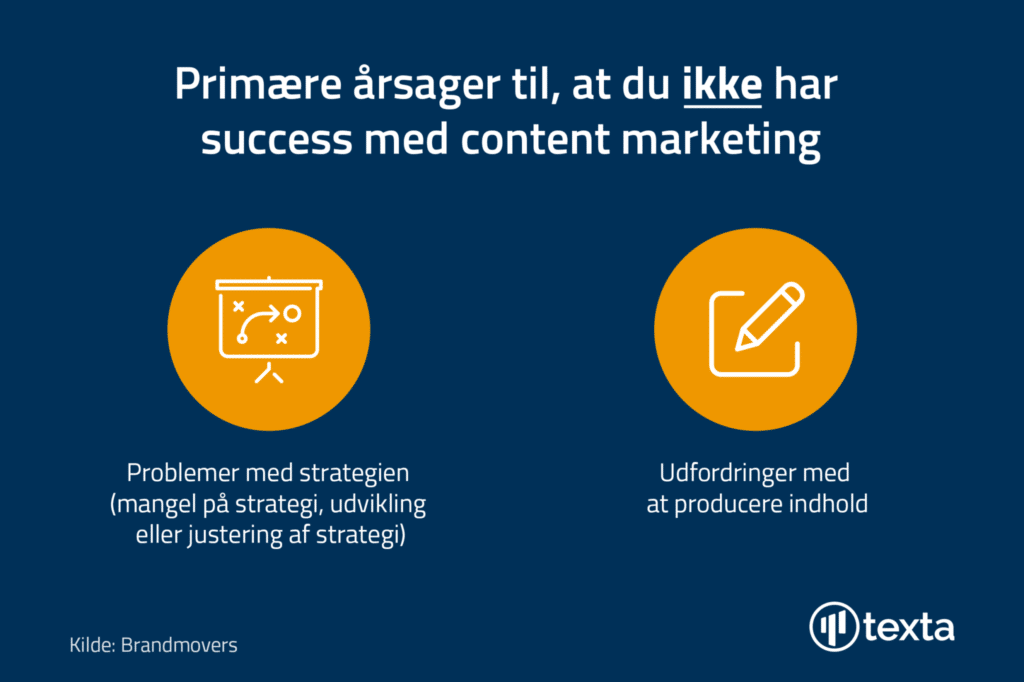 Primære årsager til, at du ikke har success med content marketing

Problemer med strategien (mangel på strategi, udvikling eller justering af strategi)

Udfordringer med at producere indhold

Kilde: Brandmovers

texta